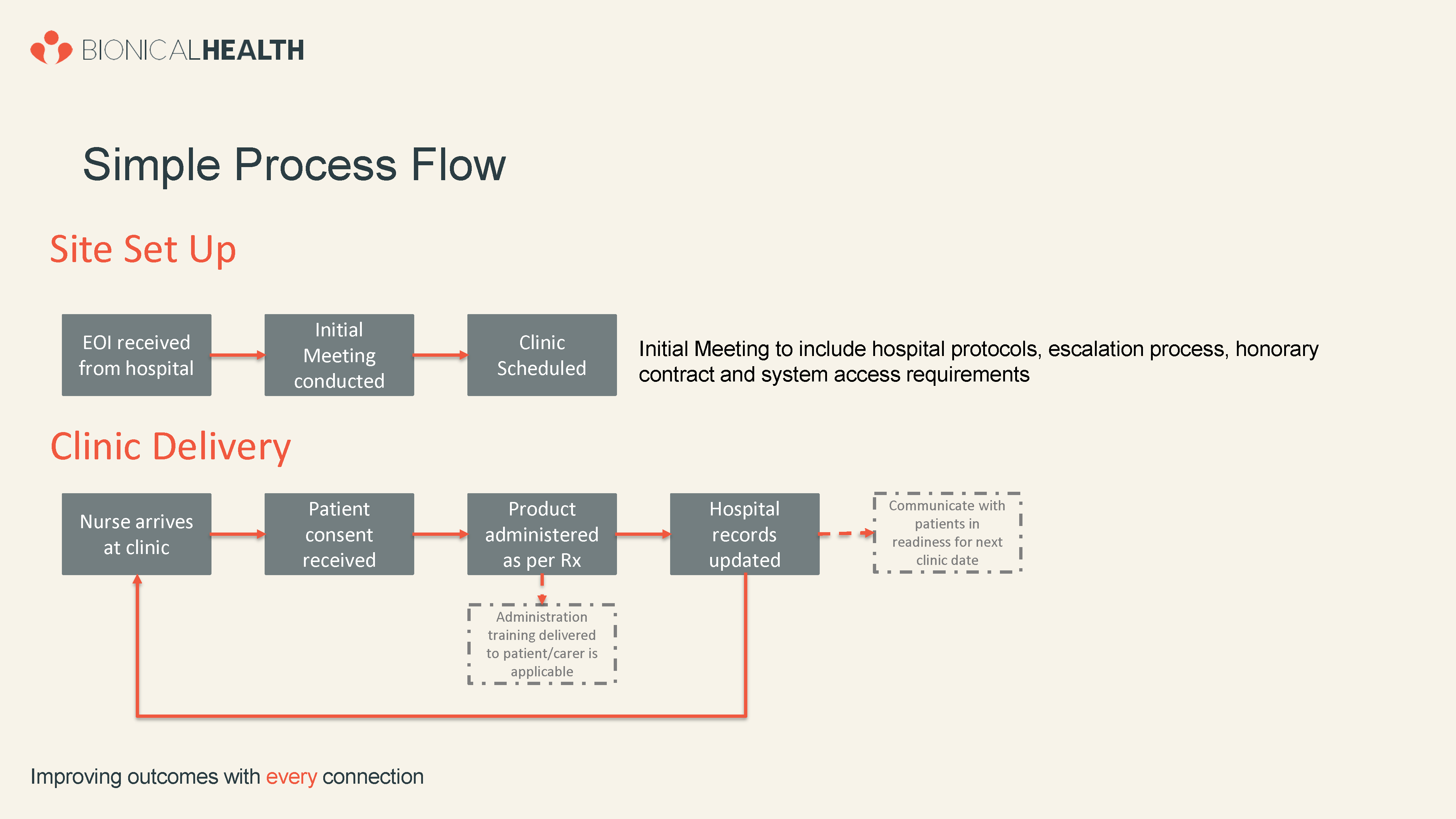 BIONICALHEALTH

Simple Process Flow

Site Set Up

EOI received from hospital

Initial Meeting conducted

Clinic Scheduled

Initial Meeting to include hospital protocols, escalation process, honorary contract and system access requirements

Clinic Delivery

Nurse arrives at clinic

Patient consent received

Product administered as per Rx

Hospital records updated

Communicate with patients in readiness for next clinic date

Administration training delivered to patient/carer is applicable

Improving outcomes with every connection